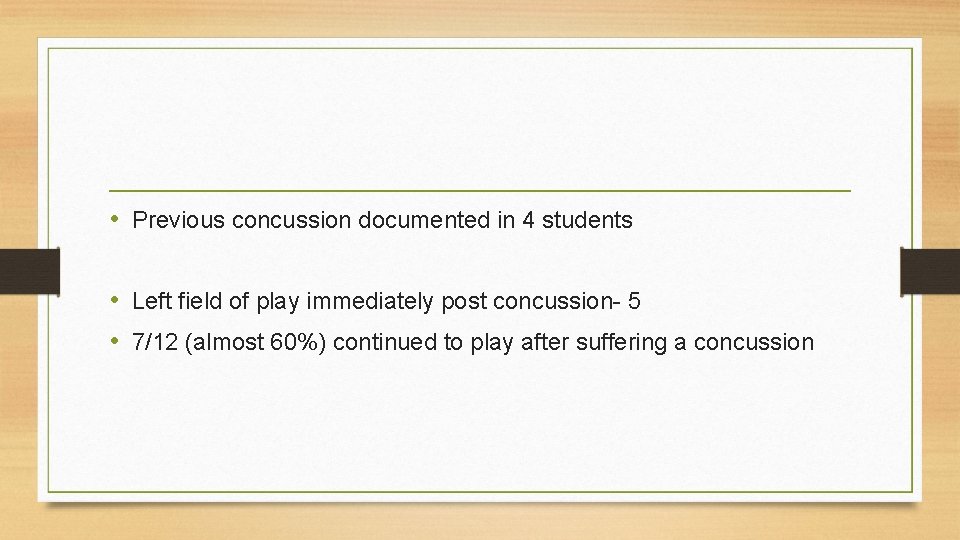 • Previous concussion documented in 4 students

• Left field of play immediately post concussion- 5
• 7/12 (almost 60%) continued to play after suffering a concussion